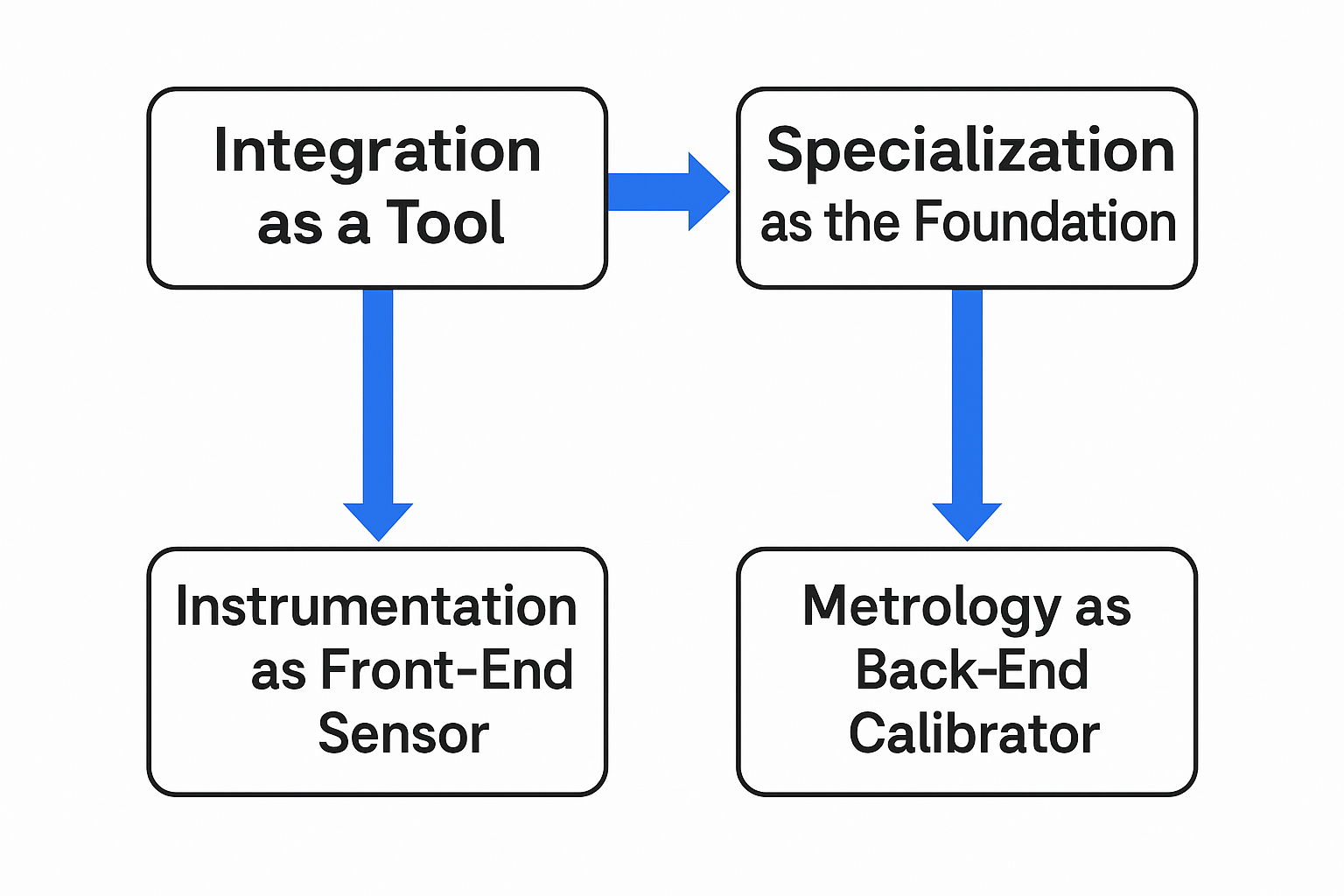 Integration as a Tool

Specialization as the Foundation

Instrumentation as Front-End Sensor

Metrology as Back-End Calibrator